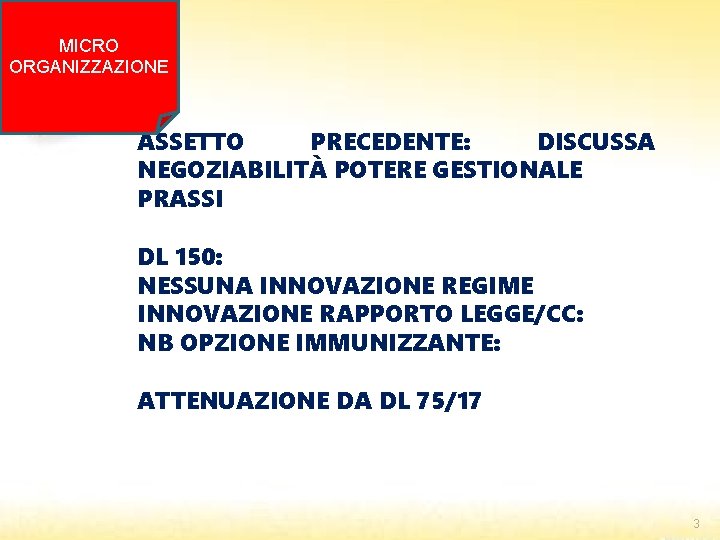 MICRO ORGANIZZAZIONE

ASSETTO PRECEDENTE: DISCUSSA NEGOZIABILITÀ POTERE GESTIONALE
PRASSI

DL 150:
NESSUNA INNOVAZIONE REGIME
INNOVAZIONE RAPPORTO LEGGE/CC:
NB OPZIONE IMMUNIZZANTE:

ATTENUAZIONE DA DL 75/17

3